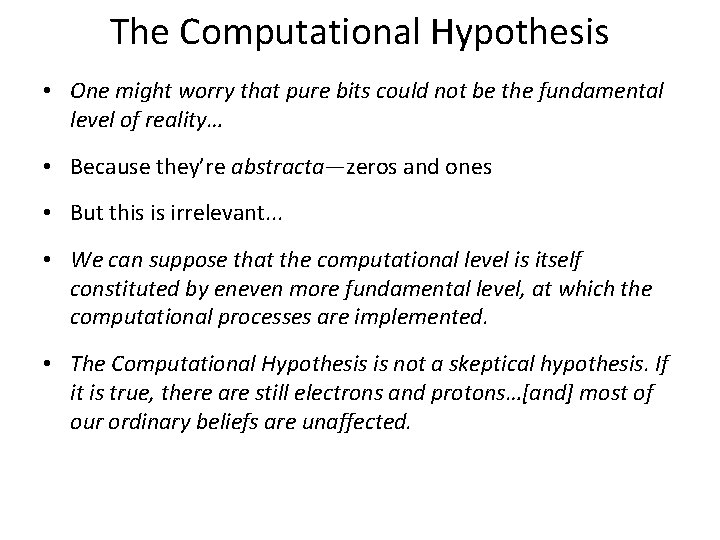 The Computational Hypothesis

• One might worry that pure bits could not be the fundamental level of reality…

• Because they're abstracta—zeros and ones

• But this is irrelevant...

• We can suppose that the computational level is itself constituted by eneven more fundamental level, at which the computational processes are implemented.

• The Computational Hypothesis is not a skeptical hypothesis. If it is true, there are still electrons and protons…[and] most of our ordinary beliefs are unaffected.